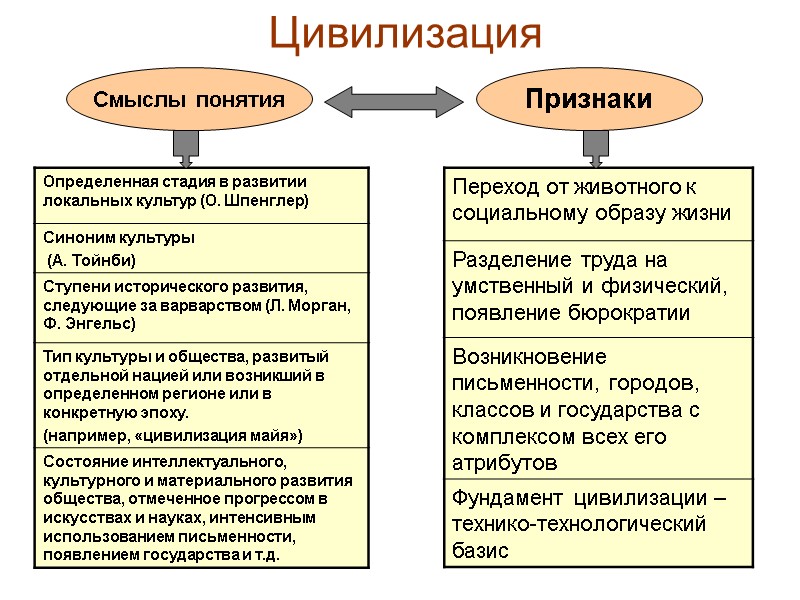 Цивилизация

Смыслы понятия

Признаки

Определенная стадия в развитии локальных культур (О. Шпенглер)

Синоним культуры
(А. Тойнби)

Ступени исторического развития, следующие за варварством (Л. Морган, Ф. Энгельс)

Тип культуры и общества, развитый отдельной нацией или возникший в определенном регионе или в конкретную эпоху.
(например, «цивилизация майя»)

Состояние интеллектуального, культурного и материального развития общества, отмеченное прогрессом в искусствах и науках, интенсивным использованием письменности, появлением государства и т.д.

Переход от животного к социальному образу жизни

Разделение труда на умственный и физический, появление бюрократии

Возникновение письменности, городов, классов и государства с комплексом всех его атрибутов

Фундамент цивилизации – технико-технологический базис